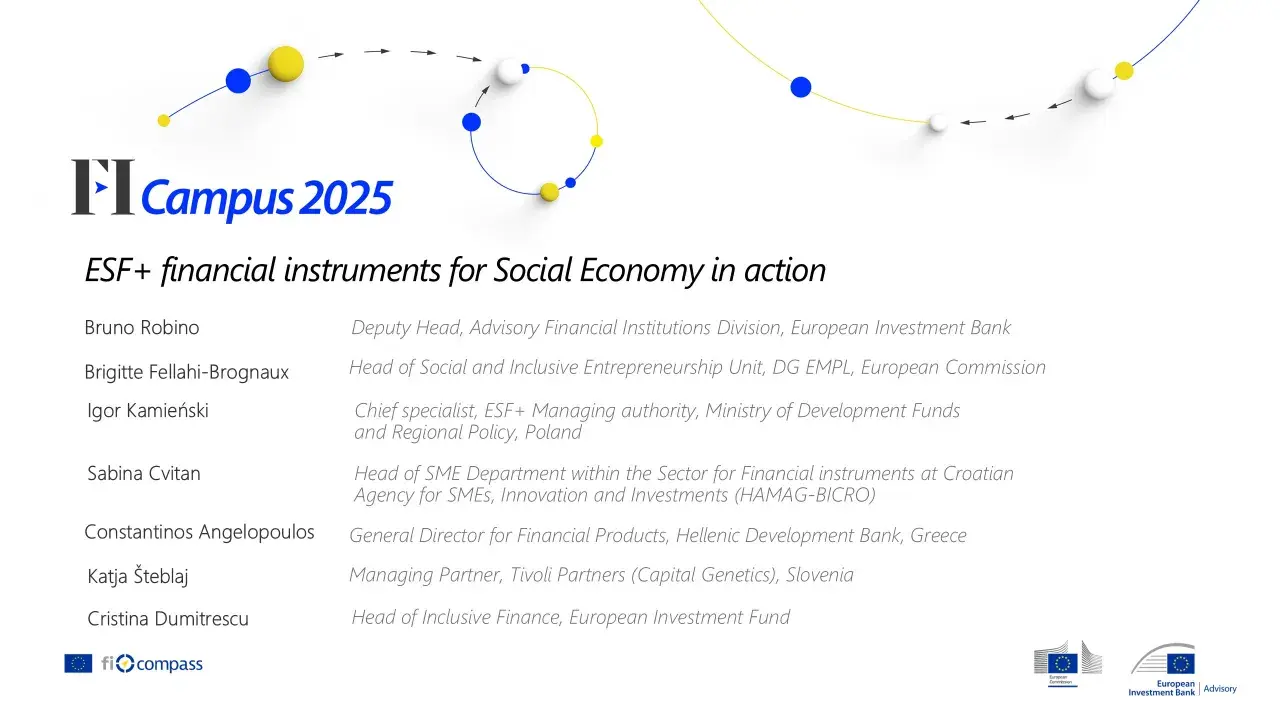 FI Campus 2025

ESF+ financial instruments for Social Economy in action

Bruno Robino Deputy Head, Advisory Financial Institutions Division, European Investment Bank

Brigitte Fellahi-Brognaux Head of Social and Inclusive Entrepreneurship Unit, DG EMPL, European Commission

Igor Kamieński Chief specialist, ESF+ Managing authority, Ministry of Development Funds and Regional Policy, Poland

Sabina Cvitan Head of SME Department within the Sector for Financial instruments at Croatian Agency for SMEs, Innovation and Investments (HAMAG-BICRO)

Constantinos Angelopoulos General Director for Financial Products, Hellenic Development Bank, Greece

Katja Šteblaj Managing Partner, Tivoli Partners (Capital Genetics), Slovenia

Cristina Dumitrescu Head of Inclusive Finance, European Investment Fund

fi compass

European Commission

European Investment Bank | Advisory